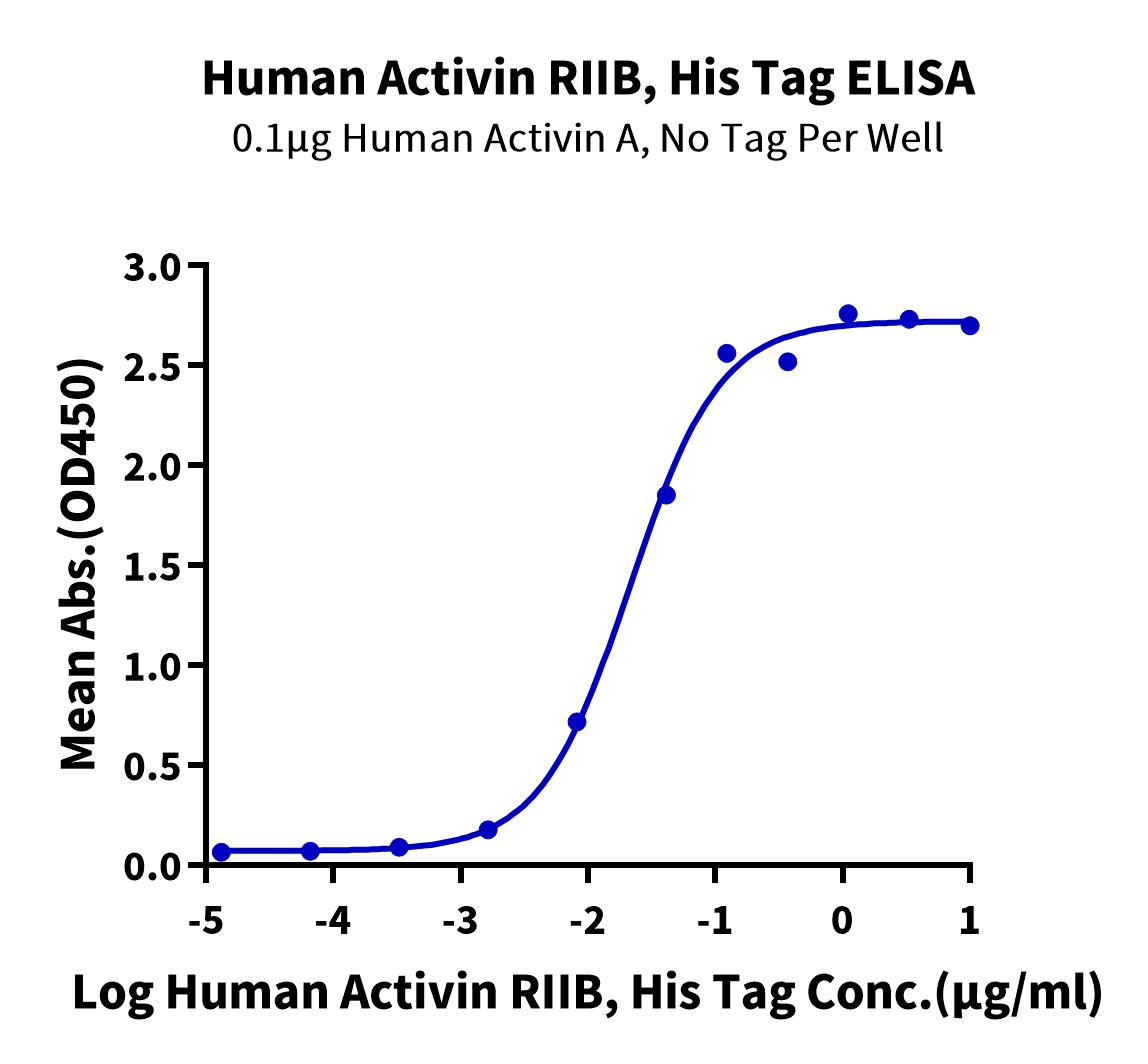 Human Activin RIIB, His Tag ELISA
0.1μg Human Activin A, No Tag Per Well

Mean Abs.(OD450)

3.0
2.5
2.0
1.5
1.0
0.5
0.0

-5
-4
-3
-2
-1
0
1

Log Human Activin RIIB, His Tag Conc.(μg/ml)